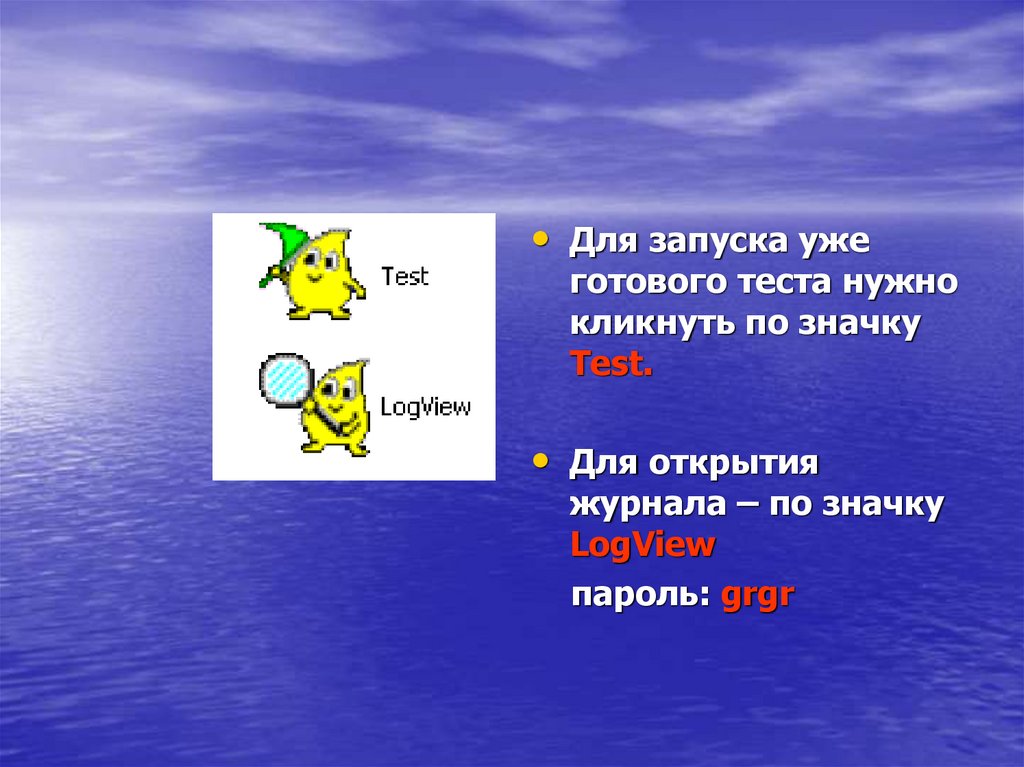 Test

LogView

• Для запуска уже готового теста нужно кликнуть по значку Test.

• Для открытия журнала – по значку LogView

пароль: grgr